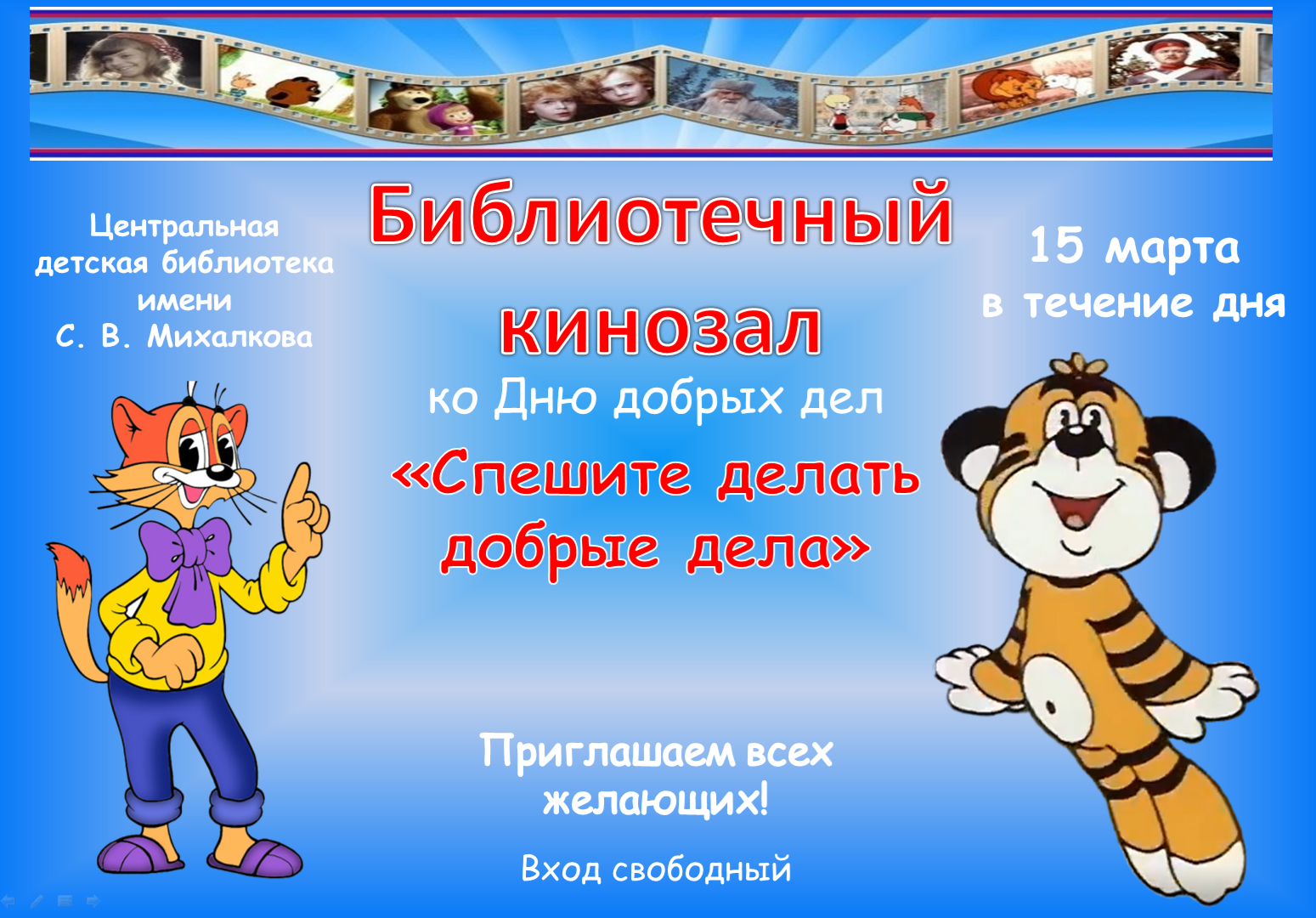 Центральная детская библиотека имени С. В. Михалкова

Библиотечный кинозал

ко Дню добрых дел

«Спешите делать добрые дела»

15 марта в течение дня

Приглашаем всех желающих!

Вход свободный